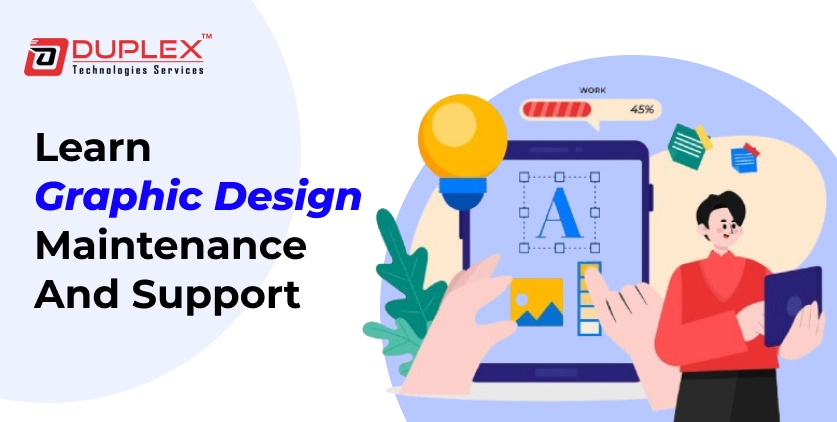 DUPLEX™
Technologies Services

Learn
Graphic Design
Maintenance
And Support

WORK
45%

A